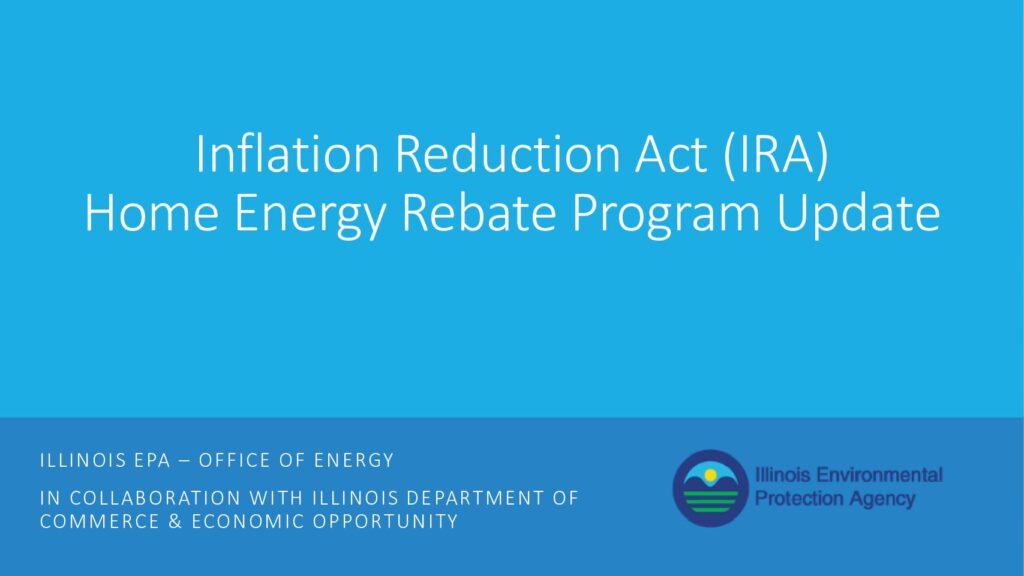 Inflation Reduction Act (IRA)
Home Energy Rebate Program Update

ILLINOIS EPA – OFFICE OF ENERGY

IN COLLABORATION WITH ILLINOIS DEPARTMENT OF COMMERCE & ECONOMIC OPPORTUNITY

Illinois Environmental Protection Agency